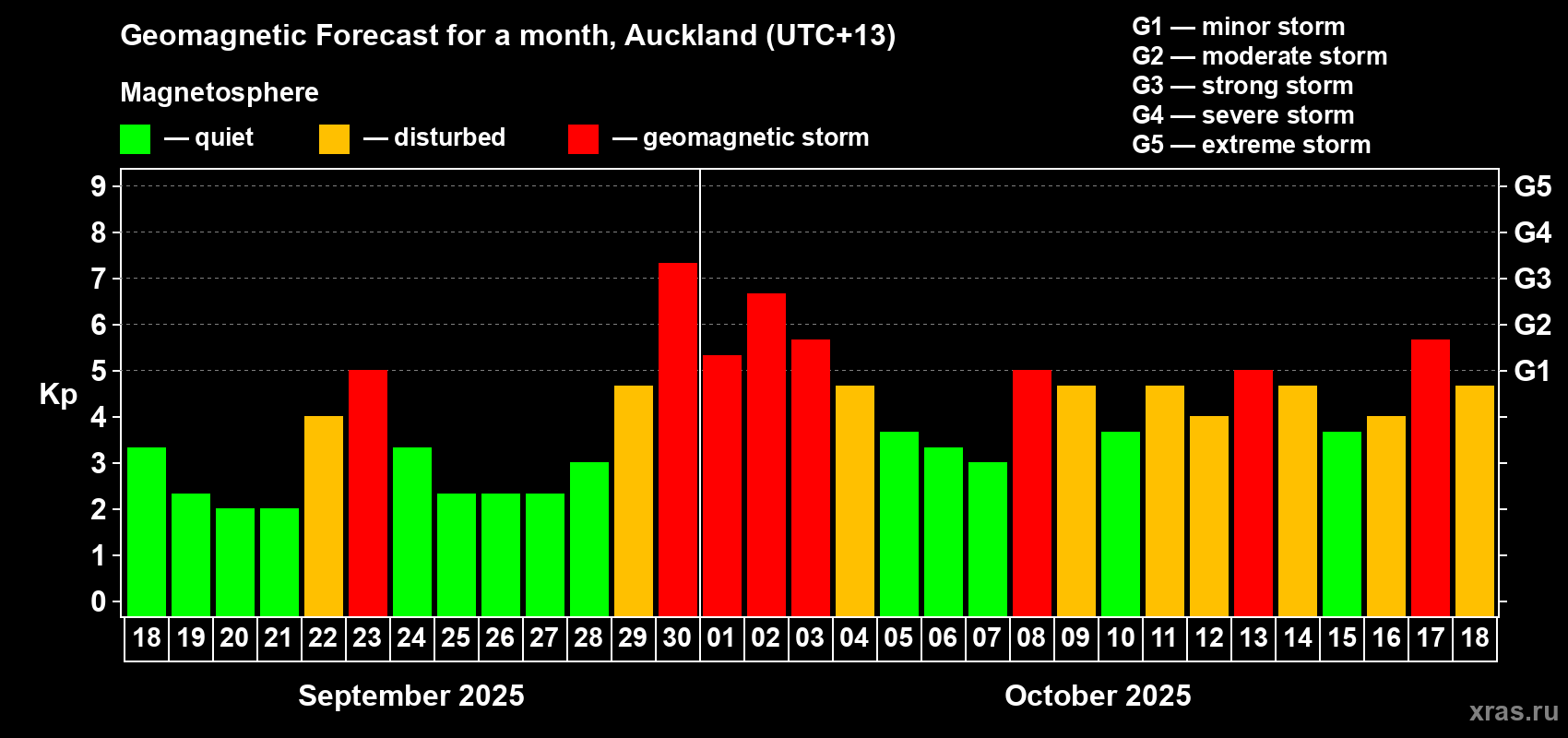 Geomagnetic Forecast for a month, Auckland (UTC+13)

Magnetosphere

— quiet — disturbed — geomagnetic storm

G1 — minor storm
G2 — moderate storm
G3 — strong storm
G4 — severe storm
G5 — extreme storm

Kp

9
8
7
6
5
4
3
2
1
0

G5
G4
G3
G2
G1

18 19 20 21 22 23 24 25 26 27 28 29 30 01 02 03 04 05 06 07 08 09 10 11 12 13 14 15 16 17 18

September 2025

October 2025

xras.ru